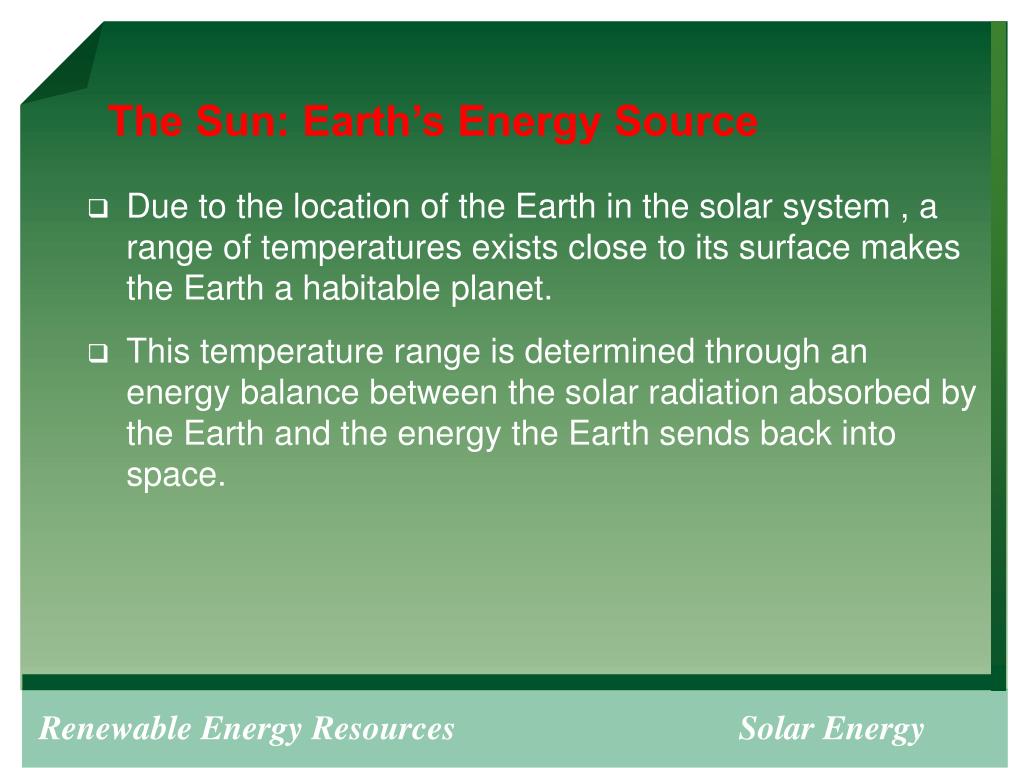 The Sun: Earth's Energy Source

❑ Due to the location of the Earth in the solar system , a range of temperatures exists close to its surface makes the Earth a habitable planet.

❑ This temperature range is determined through an energy balance between the solar radiation absorbed by the Earth and the energy the Earth sends back into space.

Renewable Energy Resources

Solar Energy